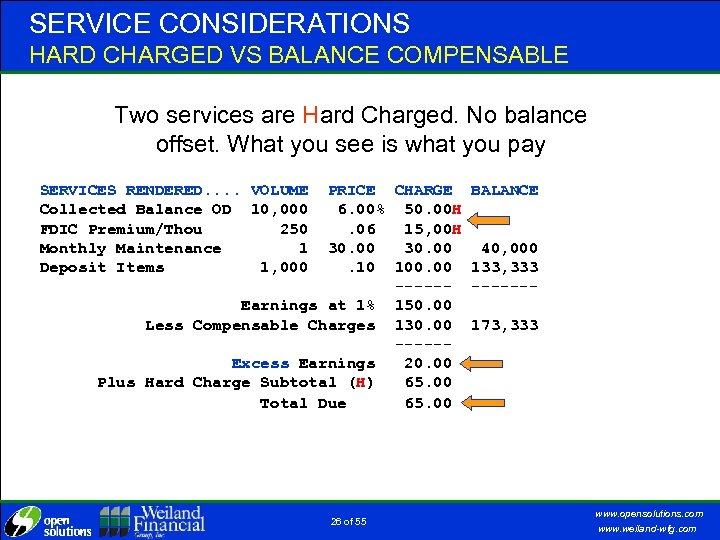 SERVICE CONSIDERATIONS
HARD CHARGED VS BALANCE COMPENSABLE

Two services are Hard Charged. No balance offset. What you see is what you pay

| SERVICES RENDERED.... | VOLUME | PRICE | CHARGE | BALANCE |
|---|---|---|---|---|
| Collected Balance OD | 10,000 | 6.00% | 50.00H | |
| FDIC Premium/Thou | 250 | .06 | 15,00H | |
| Monthly Maintenance | 1 | 30.00 | 30.00 | 40,000 |
| Deposit Items | 1,000 | .10 | 100.00 | 133,333 |
| | | | ------ | ------- |
| Earnings at 1% | | | 150.00 | |
| Less Compensable Charges | | | 130.00 | 173,333 |
| | | | ------ | |
| Excess Earnings | | | 20.00 | |
| Plus Hard Charge Subtotal (H) | | | 65.00 | |
| Total Due | | | 65.00 | |

open solutions

Weiland Financial Group, Inc.

26 of 55

www.opensolutions.com
www.weiland-wfg.com